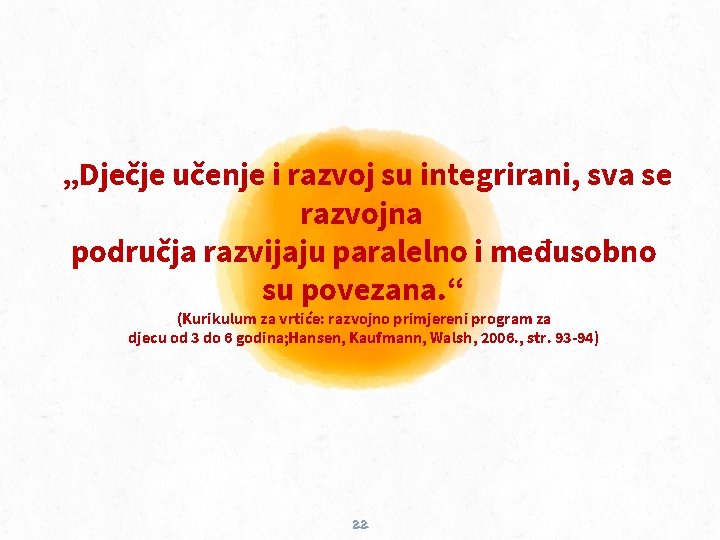 „Dječje učenje i razvoj su integrirani, sva se razvojna područja razvijaju paralelno i međusobno su povezana.“

(Kurikulum za vrtiće: razvojno primjereni program za djecu od 3 do 6 godina;Hansen, Kaufmann, Walsh, 2006., str. 93-94)

22